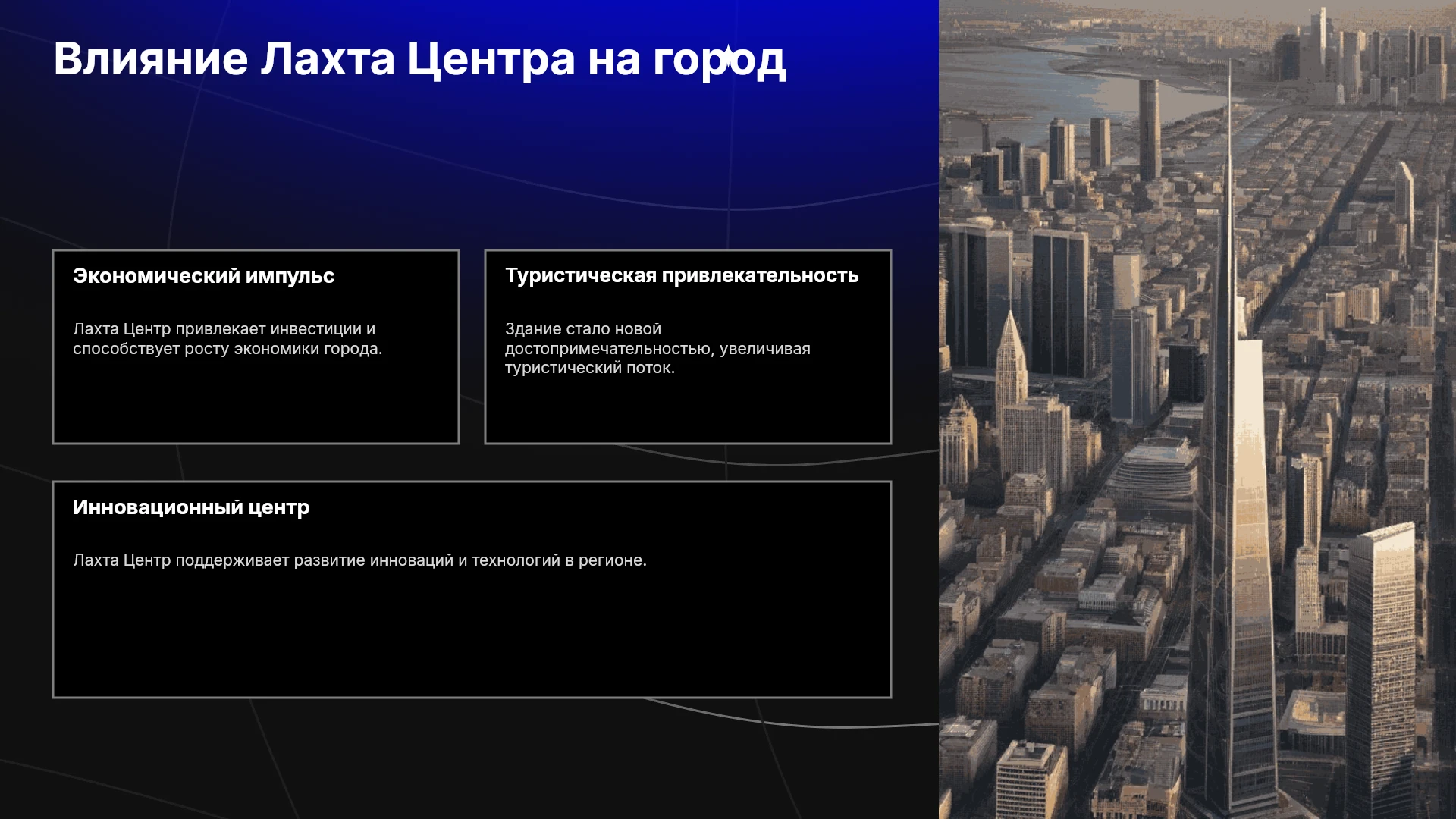 Влияние Лахта Центра на город

Экономический импульс

Лахта Центр привлекает инвестиции и способствует росту экономики города.

Туристическая привлекательность

Здание стало новой достопримечательностью, увеличивая туристический поток.

Инновационный центр

Лахта Центр поддерживает развитие инноваций и технологий в регионе.